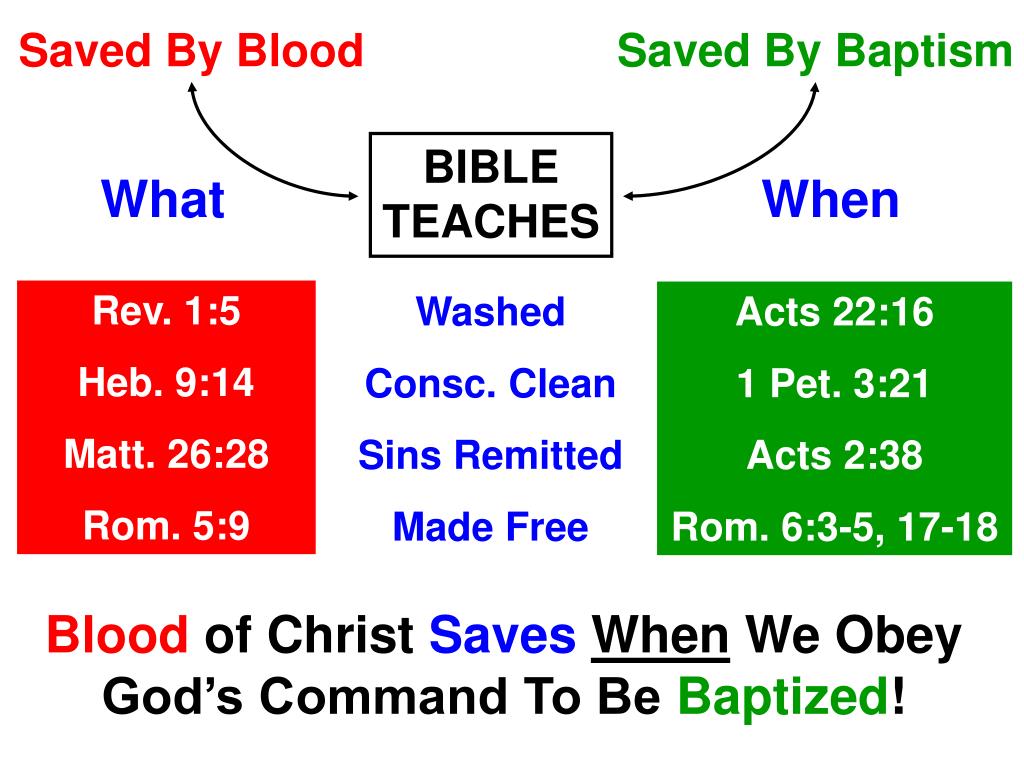 Saved By Blood

Saved By Baptism

What

BIBLE TEACHES

When

| Rev. 1:5 | Washed | Acts 22:16 |
|---|---|---|
| Heb. 9:14 | Consc. Clean | 1 Pet. 3:21 |
| Matt. 26:28 | Sins Remitted | Acts 2:38 |
| Rom. 5:9 | Made Free | Rom. 6:3-5, 17-18 |

Blood of Christ Saves When We Obey God's Command To Be Baptized!